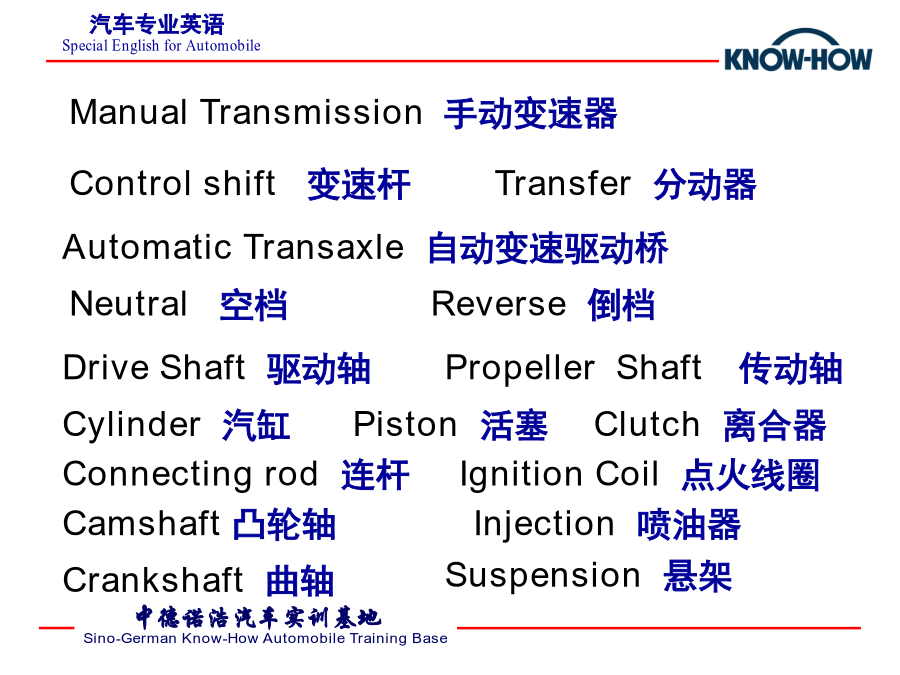 汽车专业英语
Special English for Automobile

KNOW-HOW

Manual Transmission 手动变速器

Control shift 变速杆 Transfer 分动器

Automatic Transaxle 自动变速驱动桥

Neutral 空档 Reverse 倒档

Drive Shaft 驱动轴 Propeller Shaft 传动轴

Cylinder 汽缸 Piston 活塞 Clutch 离合器

Connecting rod 连杆 Ignition Coil 点火线圈

Camshaft 凸轮轴 Injection 喷油器

Crankshaft 曲轴 Suspension 悬架

中德诺浩汽车实训基地
Sino-German Know-How Automobile Training Base